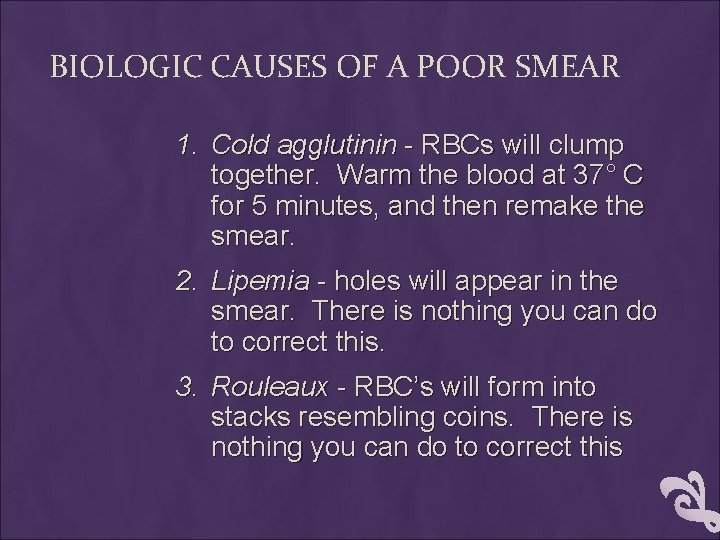 BIOLOGIC CAUSES OF A POOR SMEAR

1. Cold agglutinin - RBCs will clump together. Warm the blood at 37° C for 5 minutes, and then remake the smear.

2. Lipemia - holes will appear in the smear. There is nothing you can do to correct this.

3. Rouleaux - RBC's will form into stacks resembling coins. There is nothing you can do to correct this